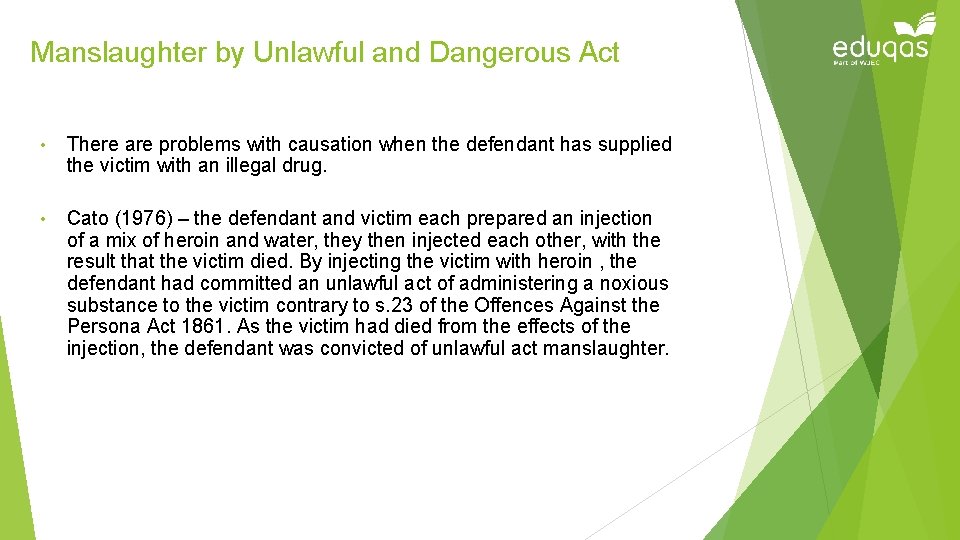 Manslaughter by Unlawful and Dangerous Act

eduqas
Part of WJEC

• There are problems with causation when the defendant has supplied the victim with an illegal drug.

• Cato (1976) – the defendant and victim each prepared an injection of a mix of heroin and water, they then injected each other, with the result that the victim died. By injecting the victim with heroin , the defendant had committed an unlawful act of administering a noxious substance to the victim contrary to s.23 of the Offences Against the Persona Act 1861. As the victim had died from the effects of the injection, the defendant was convicted of unlawful act manslaughter.